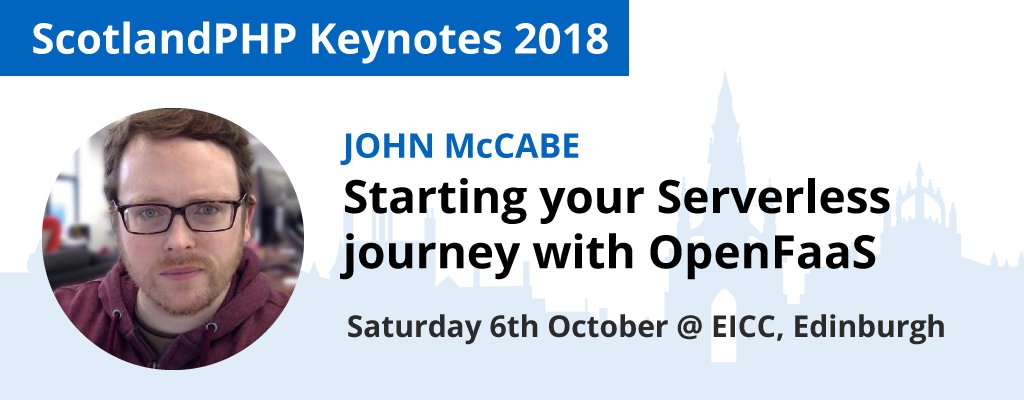 ScotlandPHP Keynotes 2018

JOHN McCABE

Starting your Serverless journey with OpenFaaS

Saturday 6th October @ EICC, Edinburgh